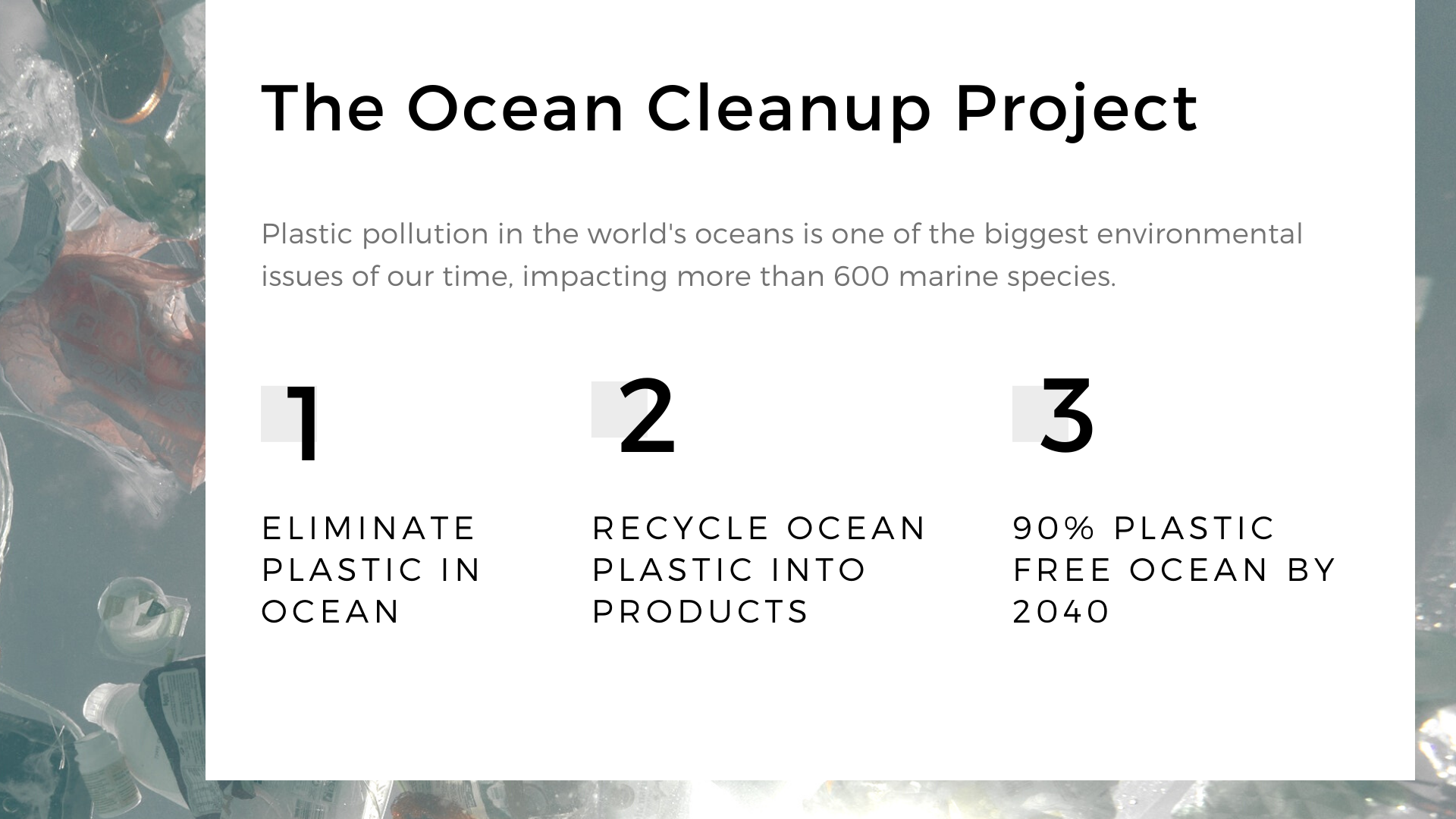 The Ocean Cleanup Project

Plastic pollution in the world's oceans is one of the biggest environmental issues of our time, impacting more than 600 marine species.

1

ELIMINATE PLASTIC IN OCEAN

2

RECYCLE OCEAN PLASTIC INTO PRODUCTS

3

90% PLASTIC FREE OCEAN BY 2040